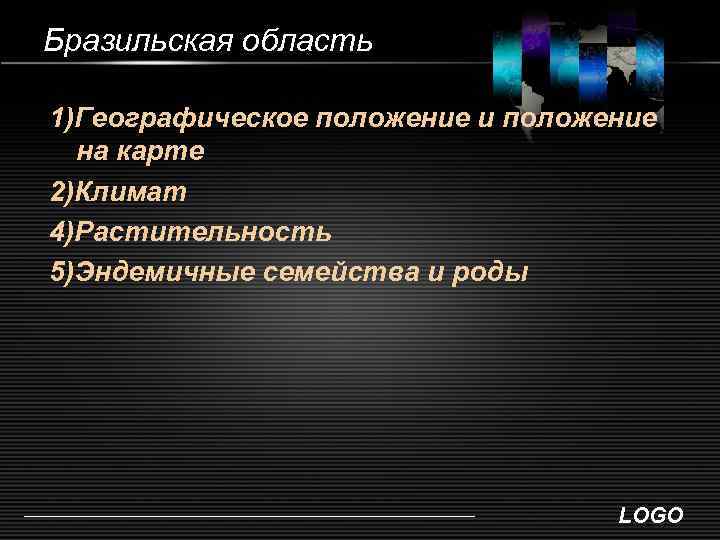 Бразильская область

1)Географическое положение и положение на карте

2)Климат

4)Растительность

5)Эндемичные семейства и роды

LOGO